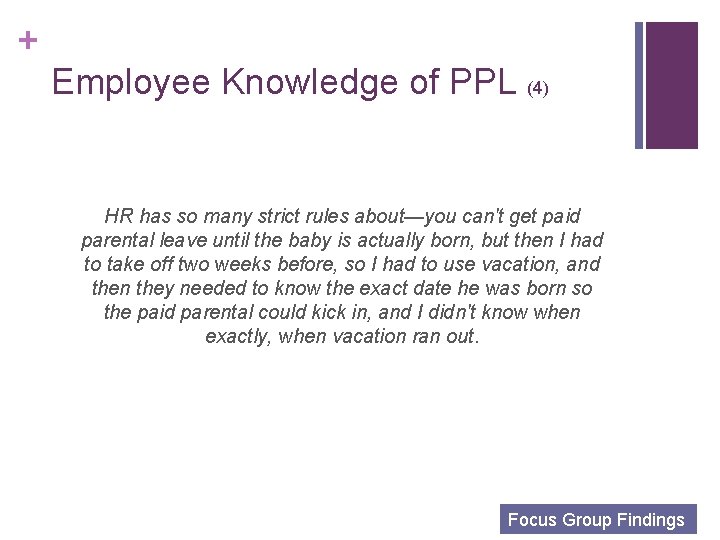 +

Employee Knowledge of PPL (4)

HR has so many strict rules about—you can't get paid parental leave until the baby is actually born, but then I had to take off two weeks before, so I had to use vacation, and then they needed to know the exact date he was born so the paid parental could kick in, and I didn't know when exactly, when vacation ran out.

Focus Group Findings